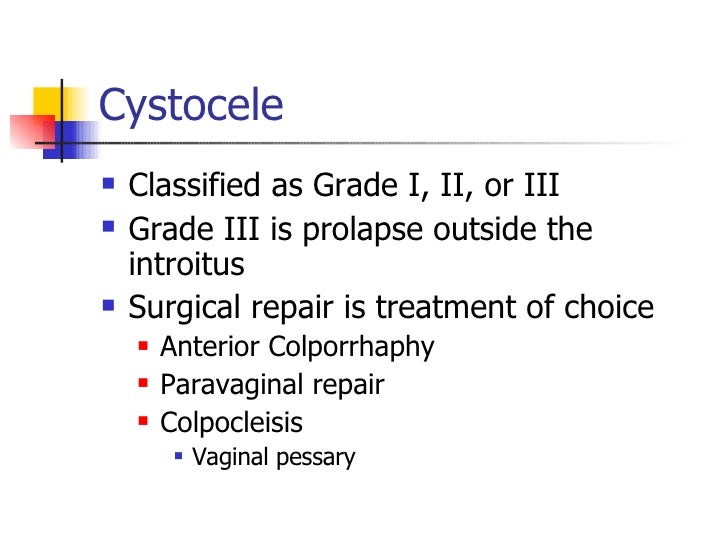 Cystocele

- Classified as Grade I, II, or III
- Grade III is prolapse outside the introitus
- Surgical repair is treatment of choice
  - Anterior Colporrhaphy
  - Paravaginal repair
  - Colpocleisis
    - Vaginal pessary